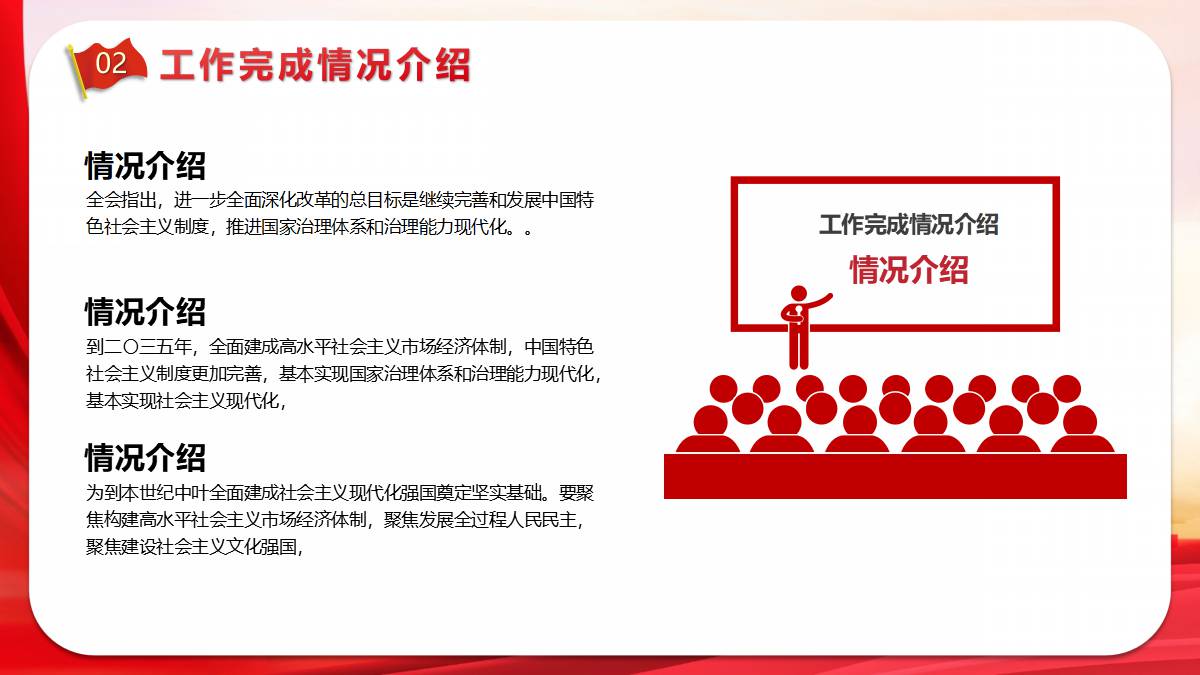 02 工作完成情况介绍

情况介绍
全会指出，进一步全面深化改革的总目标是继续完善和发展中国特色社会主义制度，推进国家治理体系和治理能力现代化。。

情况介绍
到二〇三五年，全面建成高水平社会主义市场经济体制，中国特色社会主义制度更加完善，基本实现国家治理体系和治理能力现代化，基本实现社会主义现代化，

情况介绍
为到本世纪中叶全面建成社会主义现代化强国奠定坚实基础。要聚焦构建高水平社会主义市场经济体制，聚焦发展全过程人民民主，聚焦建设社会主义文化强国，

工作完成情况介绍
情况介绍